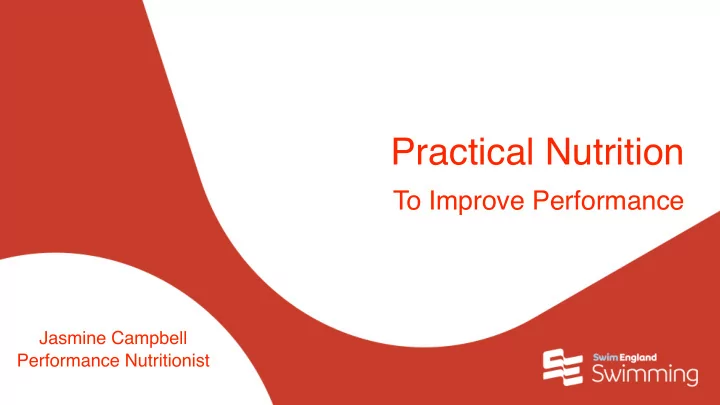 Practical Nutrition

To Improve Performance

Jasmine Campbell
Performance Nutritionist

Swim England
Swimming